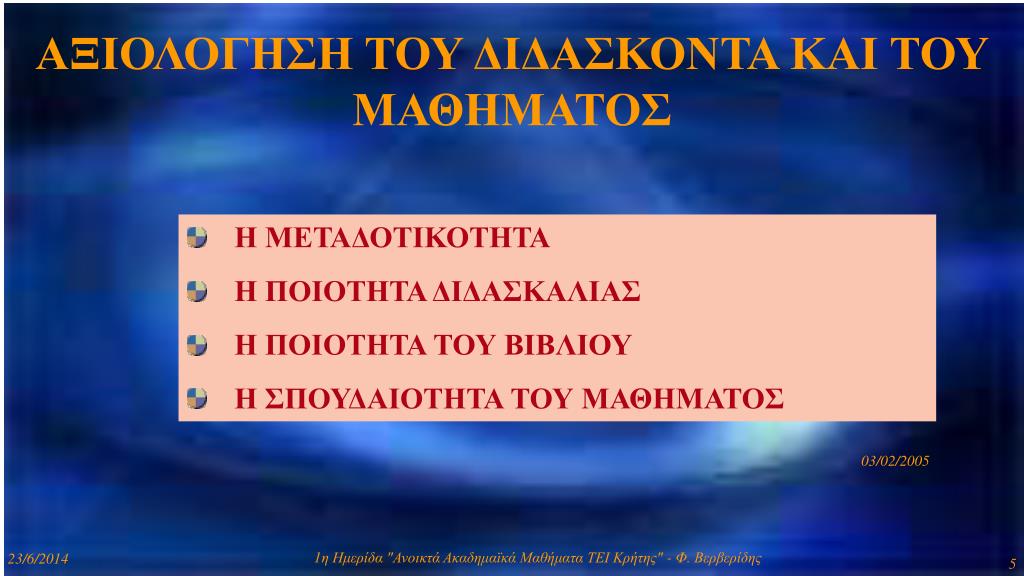 ΑΞΙΟΛΟΓΗΣΗ ΤΟΥ ΔΙΔΑΣΚΟΝΤΑ ΚΑΙ ΤΟΥ ΜΑΘΗΜΑΤΟΣ

Η ΜΕΤΑΔΟΤΙΚΟΤΗΤΑ

Η ΠΟΙΟΤΗΤΑ ΔΙΔΑΣΚΑΛΙΑΣ

Η ΠΟΙΟΤΗΤΑ ΤΟΥ ΒΙΒΛΙΟΥ

Η ΣΠΟΥΔΑΙΟΤΗΤΑ ΤΟΥ ΜΑΘΗΜΑΤΟΣ

03/02/2005

23/6/2014

1η Ημερίδα "Ανοικτά Ακαδημαϊκά Μαθήματα ΤΕΙ Κρήτης" - Φ. Βερβερίδης

5